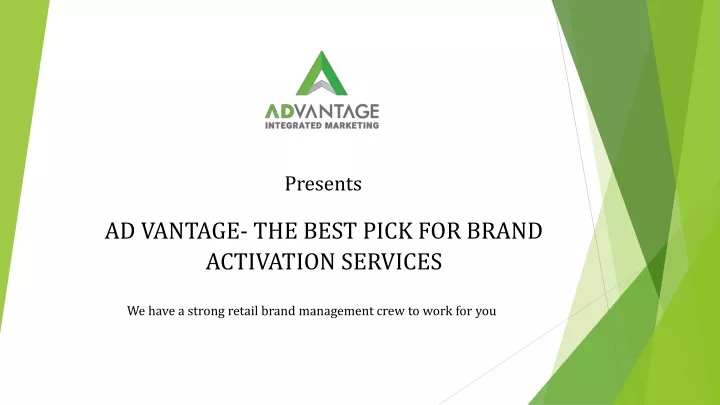 ADVANTAGE
INTEGRATED MARKETING

Presents

AD VANTAGE- THE BEST PICK FOR BRAND ACTIVATION SERVICES

We have a strong retail brand management crew to work for you